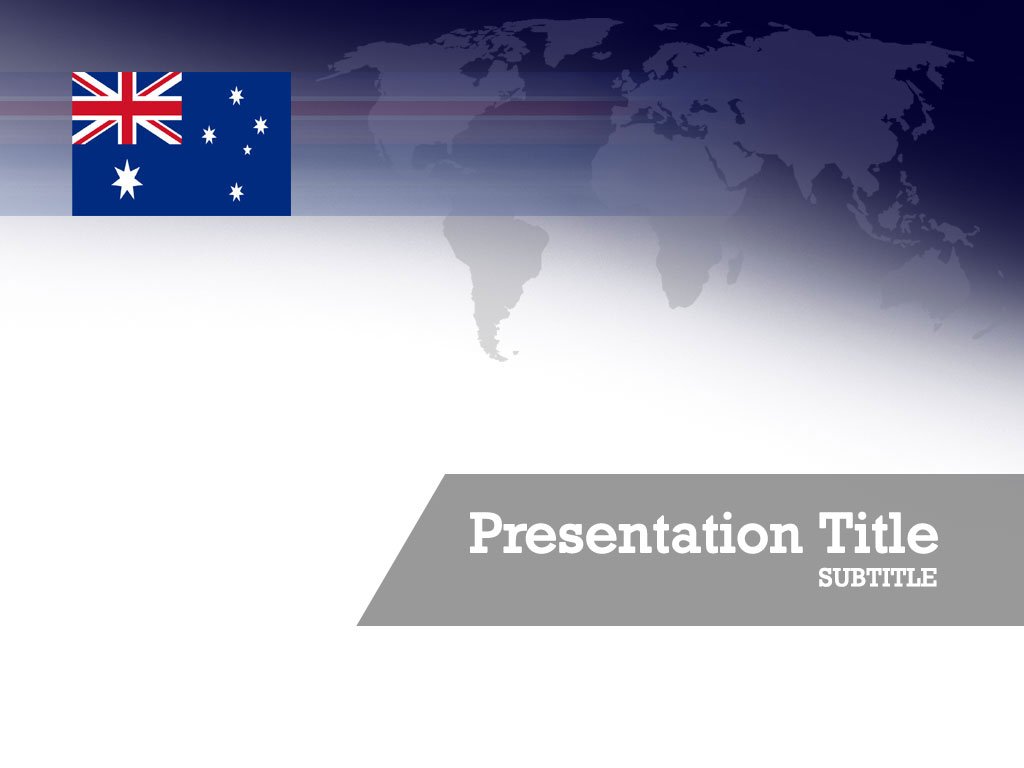 Presentation Title
SUBTITLE